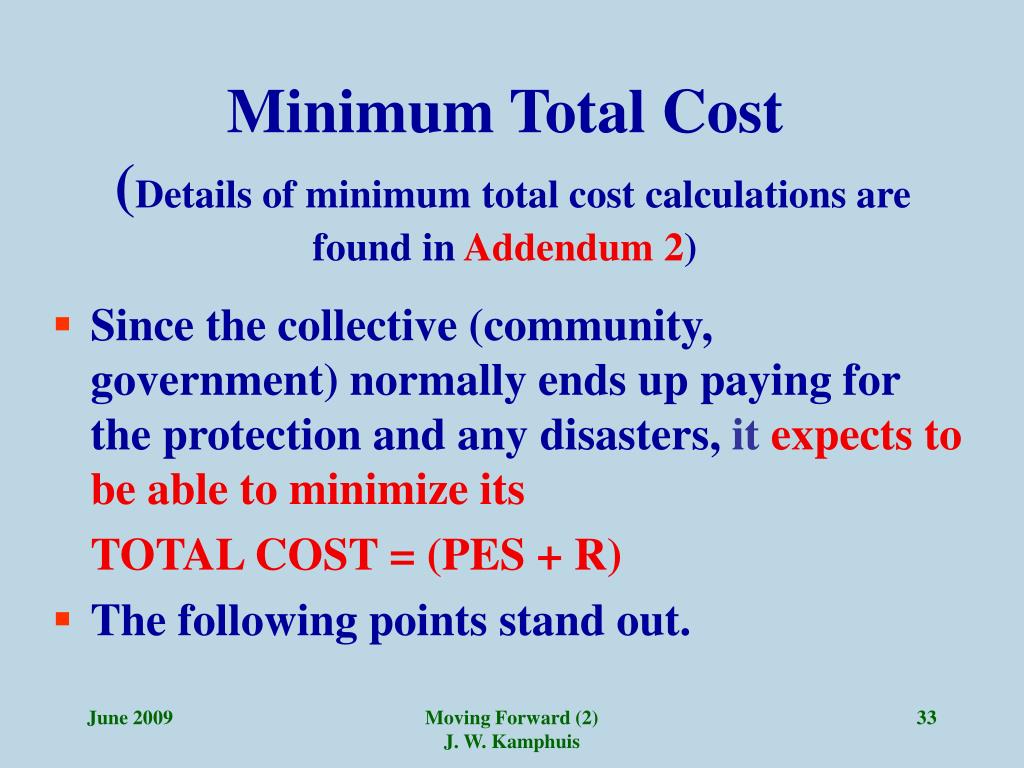 Minimum Total Cost
(Details of minimum total cost calculations are found in Addendum 2)

▪ Since the collective (community, government) normally ends up paying for the protection and any disasters, it expects to be able to minimize its

TOTAL COST = (PES + R)

▪ The following points stand out.

June 2009

Moving Forward (2)
J. W. Kamphuis

33